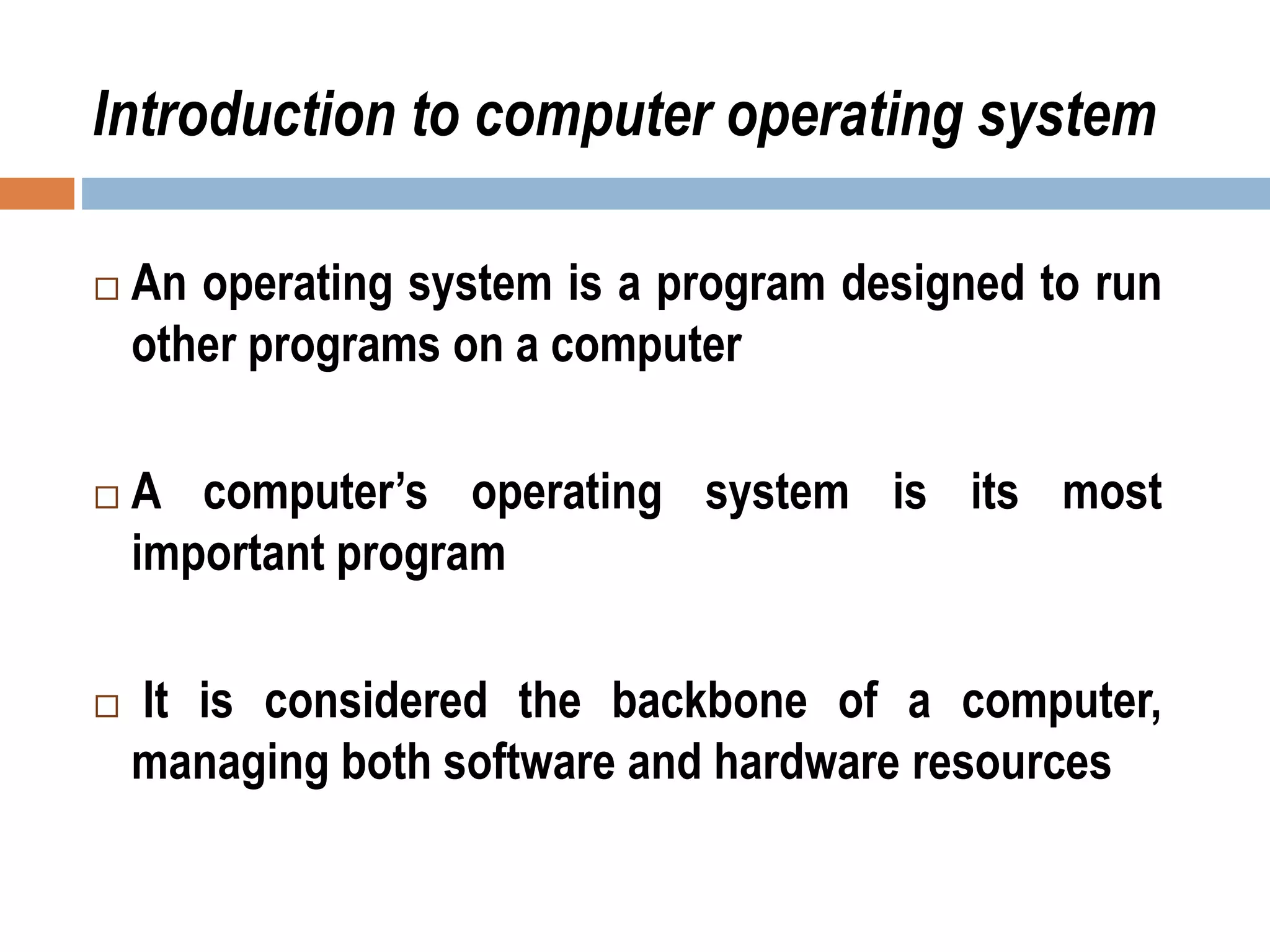 Introduction to computer operating system

□ An operating system is a program designed to run other programs on a computer

□ A computer’s operating system is its most important program

□ It is considered the backbone of a computer, managing both software and hardware resources